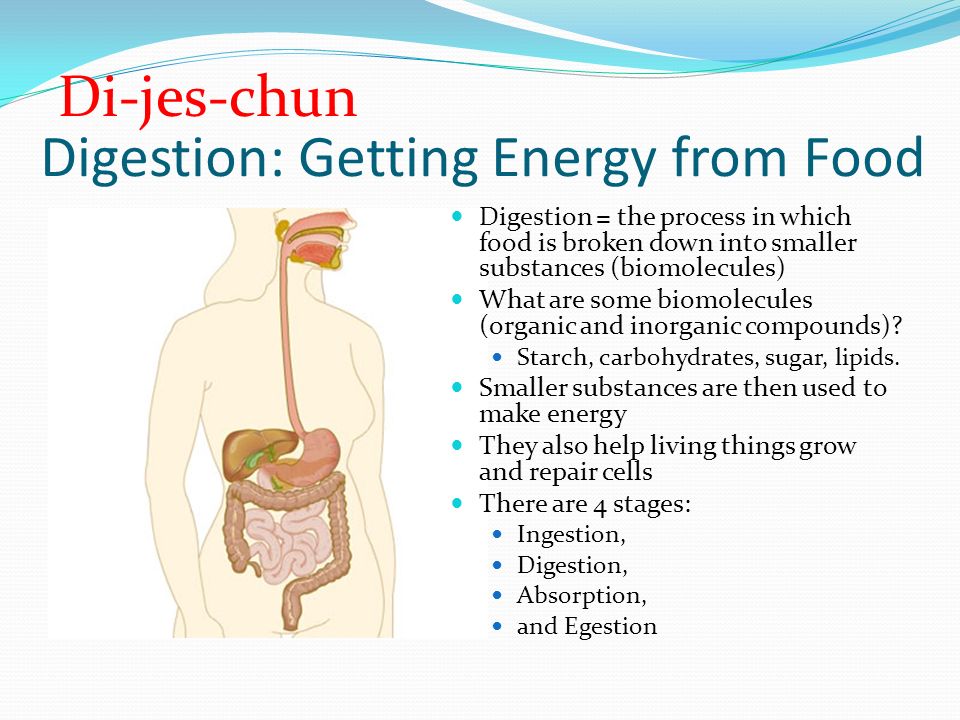 Di-jes-chun

Digestion: Getting Energy from Food

- Digestion = the process in which food is broken down into smaller substances (biomolecules)
- What are some biomolecules (organic and inorganic compounds)?
  - Starch, carbohydrates, sugar, lipids.
- Smaller substances are then used to make energy
- They also help living things grow and repair cells
- There are 4 stages:
  - Ingestion,
  - Digestion,
  - Absorption,
  - and Egestion